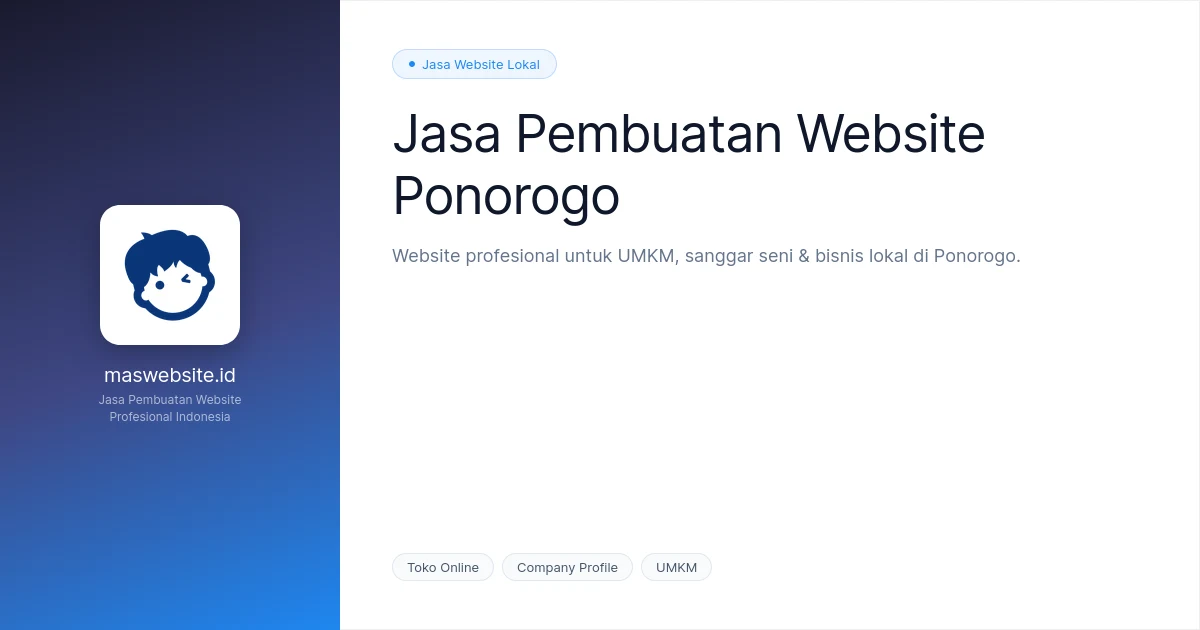 maswebsite.id
Jasa Pembuatan Website Profesional Indonesia

Jasa Website Lokal

Jasa Pembuatan Website Ponorogo

Website profesional untuk UMKM, sanggar seni & bisnis lokal di Ponorogo.

Toko Online
Company Profile
UMKM